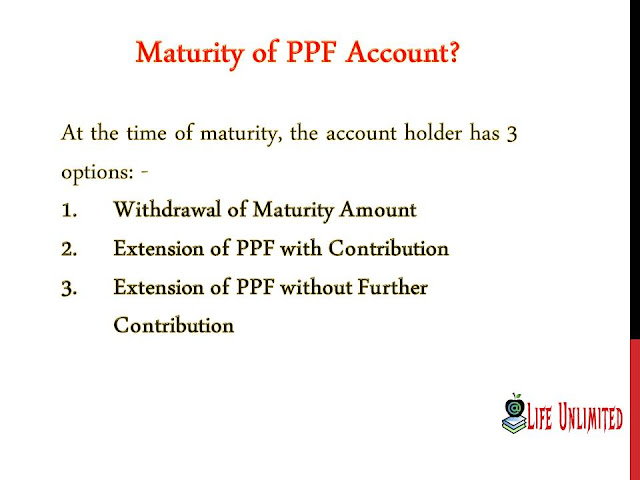 Maturity of PPF Account?

At the time of maturity, the account holder has 3 options: -

1. Withdrawal of Maturity Amount
2. Extension of PPF with Contribution
3. Extension of PPF without Further Contribution

@LIFE UNLIMITED